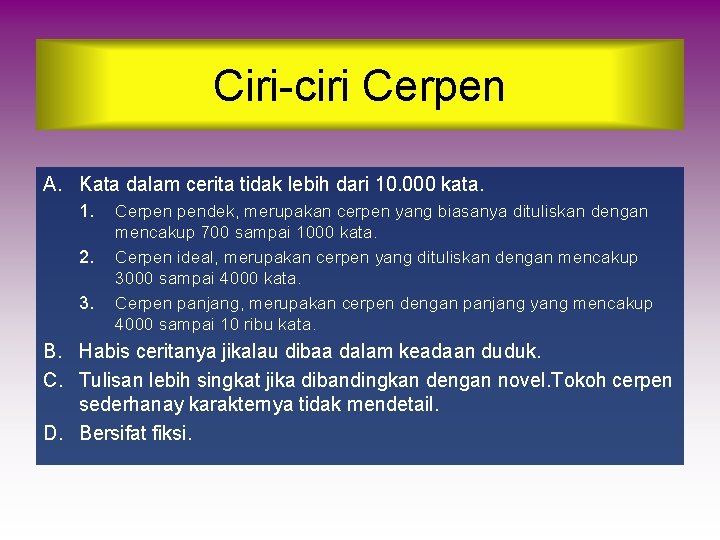 Ciri-ciri Cerpen

A. Kata dalam cerita tidak lebih dari 10.000 kata.

1. Cerpen pendek, merupakan cerpen yang biasanya dituliskan dengan mencakup 700 sampai 1000 kata.

2. Cerpen ideal, merupakan cerpen yang dituliskan dengan mencakup 3000 sampai 4000 kata.

3. Cerpen panjang, merupakan cerpen dengan panjang yang mencakup 4000 sampai 10 ribu kata.

B. Habis ceritanya jikalau dibaa dalam keadaan duduk.

C. Tulisan lebih singkat jika dibandingkan dengan novel.Tokoh cerpen sederhanay karakternya tidak mendetail.

D. Bersifat fiksi.